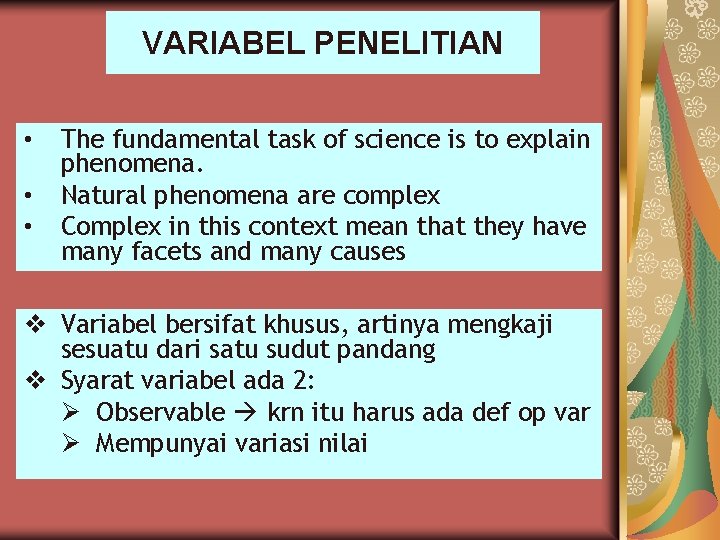 VARIABEL PENELITIAN

• The fundamental task of science is to explain phenomena.
• Natural phenomena are complex
• Complex in this context mean that they have many facets and many causes

❖ Variabel bersifat khusus, artinya mengkaji sesuatu dari satu sudut pandang
❖ Syarat variabel ada 2:
➢ Observable → krn itu harus ada def op var
➢ Mempunyai variasi nilai